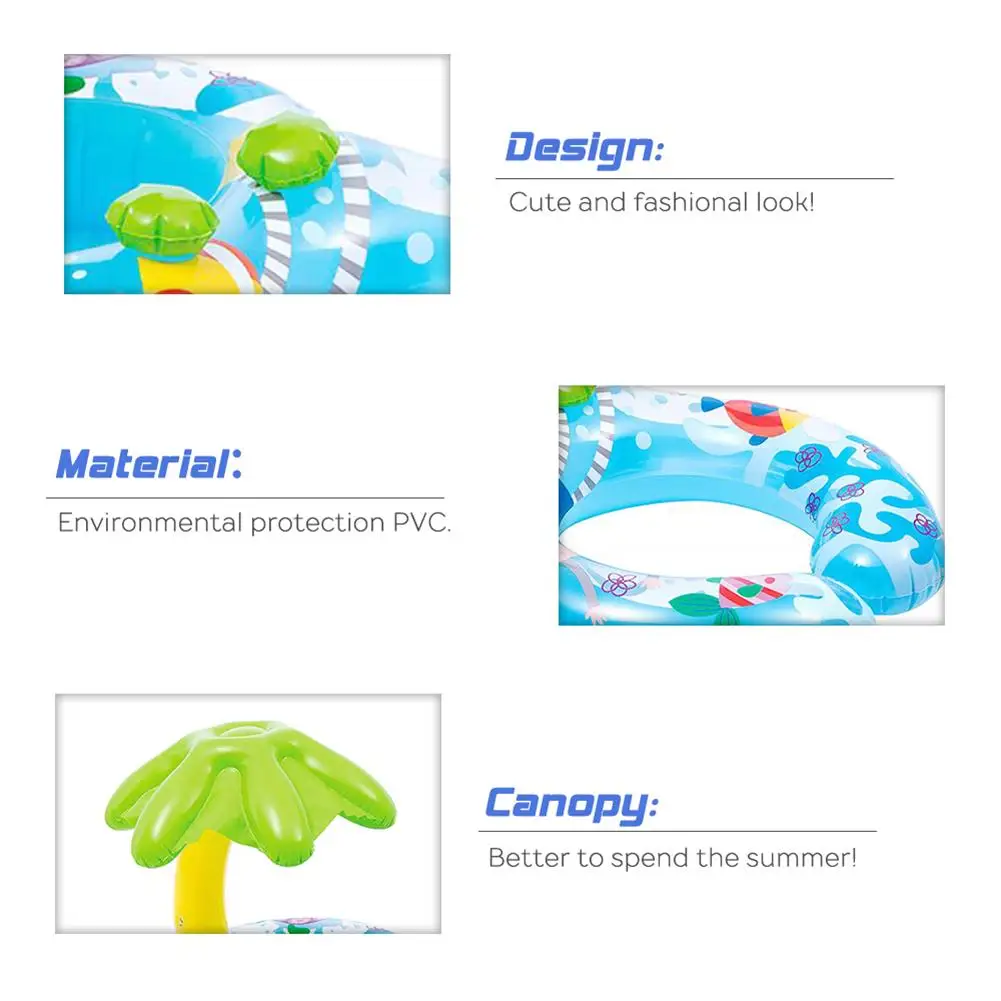 Design:

Cute and fashional look!

Material:

Environmental protection PVC.

Canopy:

Better to spend the summer!